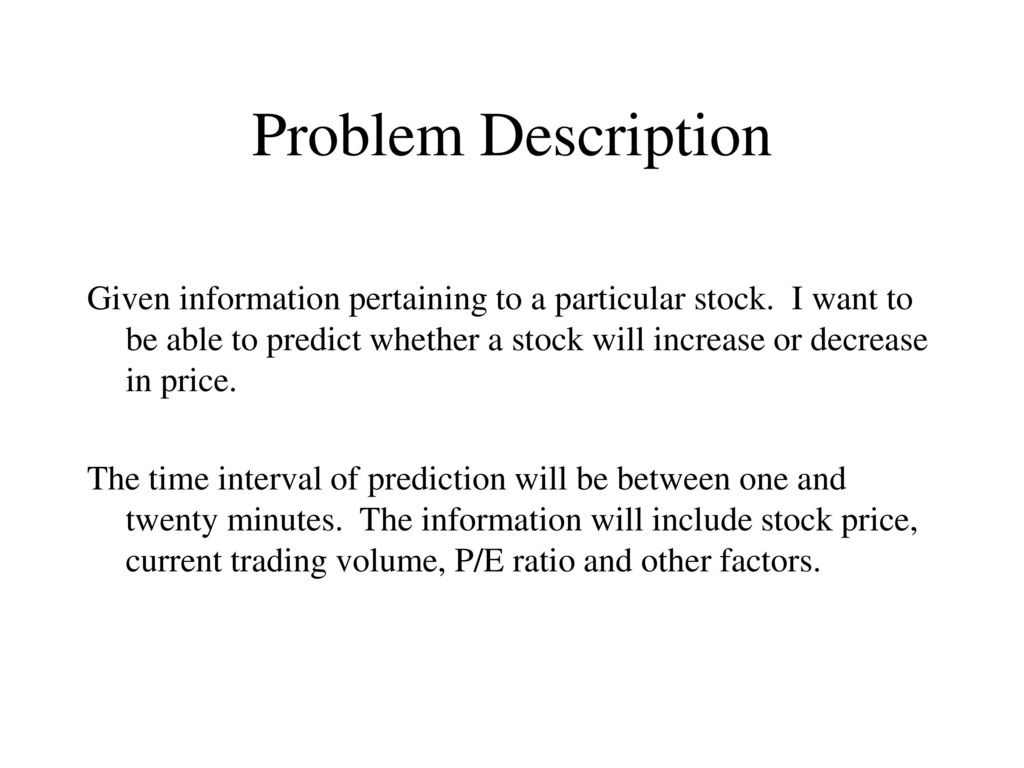 Problem Description

Given information pertaining to a particular stock. I want to be able to predict whether a stock will increase or decrease in price.

The time interval of prediction will be between one and twenty minutes. The information will include stock price, current trading volume, P/E ratio and other factors.